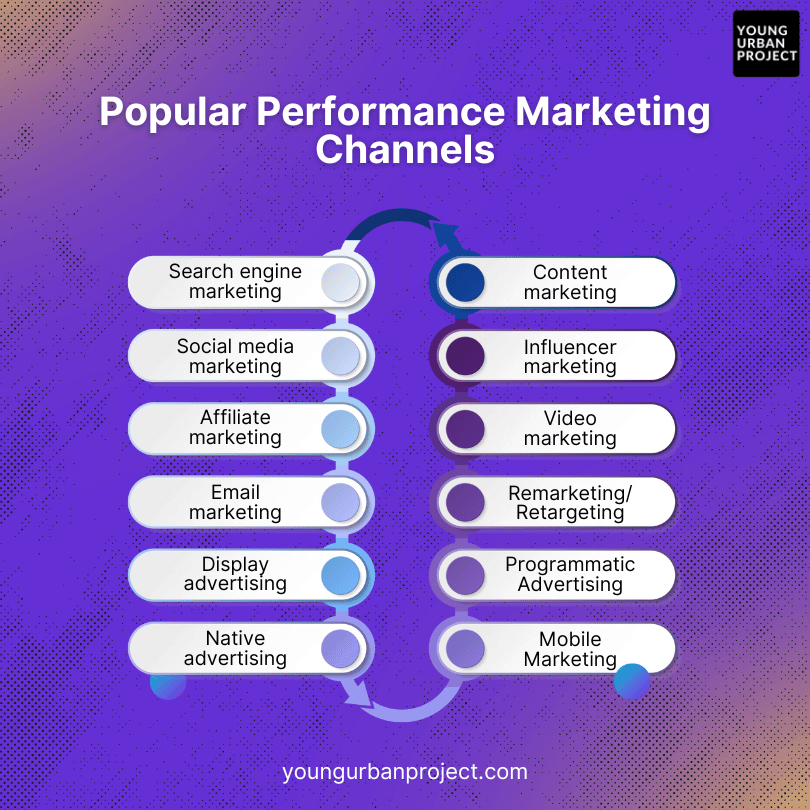 YOUNG URBAN PROJECT

Popular Performance Marketing Channels

Search engine marketing

Social media marketing

Affiliate marketing

Email marketing

Display advertising

Native advertising

Content marketing

Influencer marketing

Video marketing

Remarketing/ Retargeting

Programmatic Advertising

Mobile Marketing

youngurbanproject.com